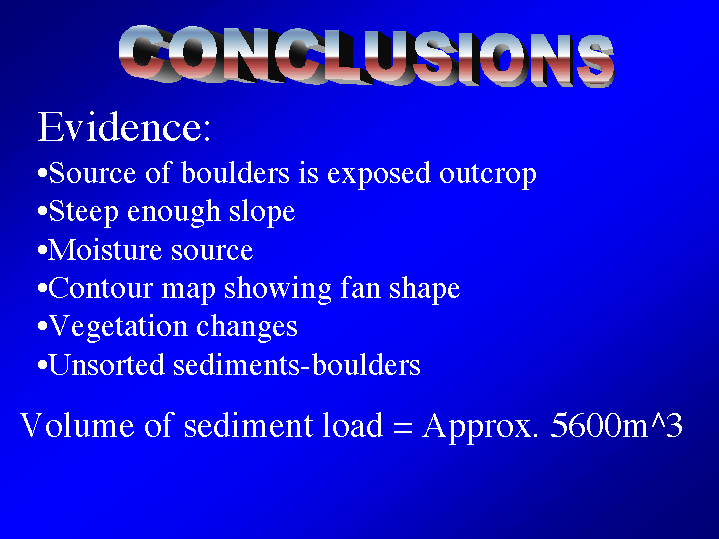 CONCLUSIONS

Evidence:

•Source of boulders is exposed outcrop
•Steep enough slope
•Moisture source
•Contour map showing fan shape
•Vegetation changes
•Unsorted sediments-boulders

Volume of sediment load = Approx. 5600m^3